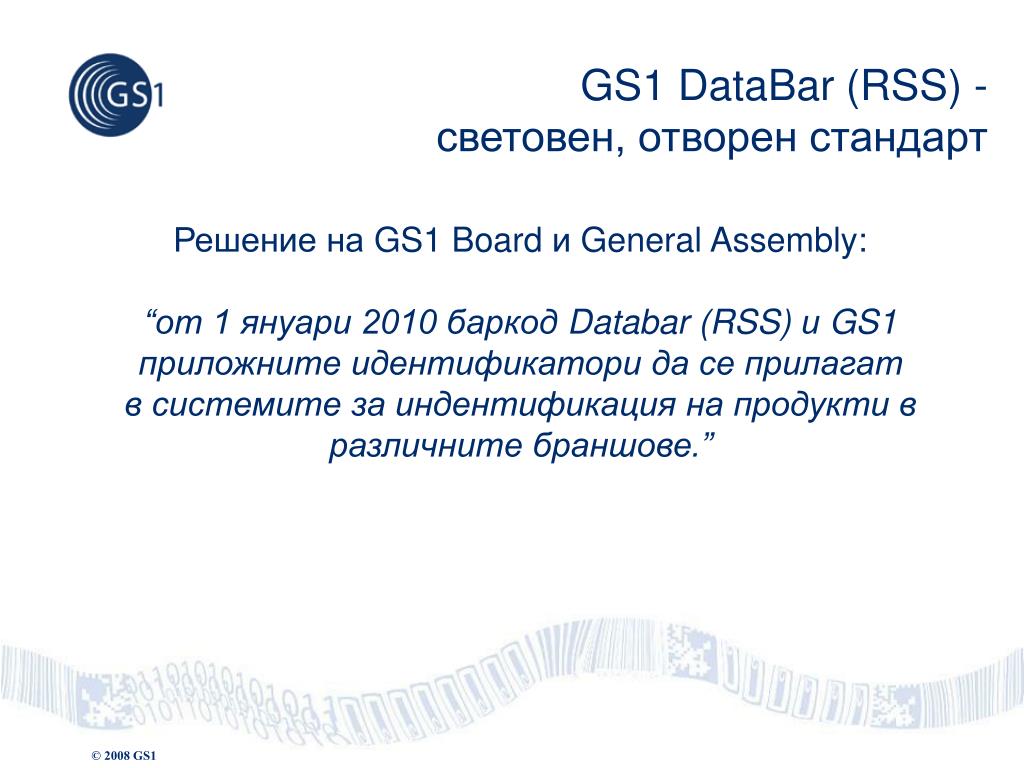 GS1

GS1 DataBar (RSS) - световен, отворен стандарт

Решение на GS1 Board и General Assembly:

“от 1 януари 2010 баркод Databar (RSS) и GS1 приложните идентификатори да се прилагат в системите за индентификация на продукти в различните браншове.”

© 2008 GS1